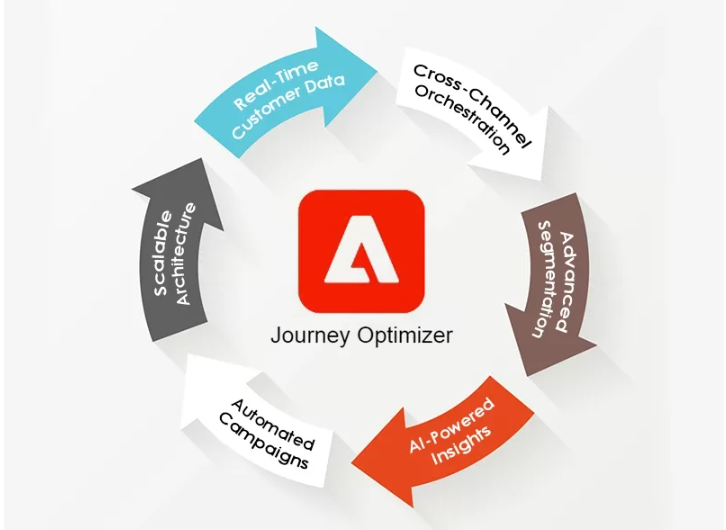 Real-Time
Customer Data

Cross-Channel
Orchestration

Advanced
Segmentation

AI-Powered
Insights

Automated
Campaigns

Scalable
Architecture

Journey Optimizer